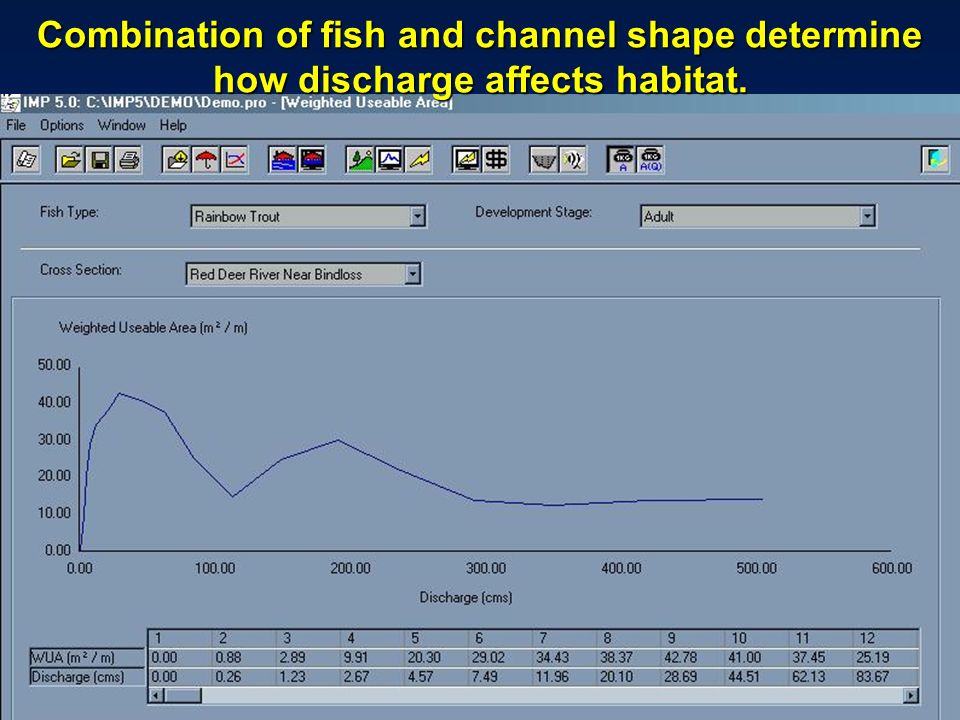 Combination of fish and channel shape determine how discharge affects habitat.

IMP 5.0: C:\IMP5\DEMO\Demo.pro - [Weighted Useable Area]

File Options Window Help

Fish Type: Rainbow Trout

Development Stage: Adult

Cross Section: Red Deer River Near Bindloss

Weighted Useable Area (m² / m)

50.00
40.00
30.00
20.00
10.00
0.00

0.00 100.00 200.00 300.00 400.00 500.00 600.00

Discharge (cms)

| | 1 | 2 | 3 | 4 | 5 | 6 | 7 | 8 | 9 | 10 | 11 | 12 |
|---|---|---|---|---|---|---|---|---|---|---|---|---|
| WUA (m² / m) | 0.00 | 0.88 | 2.89 | 9.91 | 20.30 | 29.02 | 34.43 | 38.37 | 42.78 | 41.00 | 37.45 | 25.19 |
| Discharge (cms) | 0.00 | 0.26 | 1.23 | 2.67 | 4.57 | 7.49 | 11.96 | 20.10 | 28.69 | 44.51 | 62.13 | 83.67 |